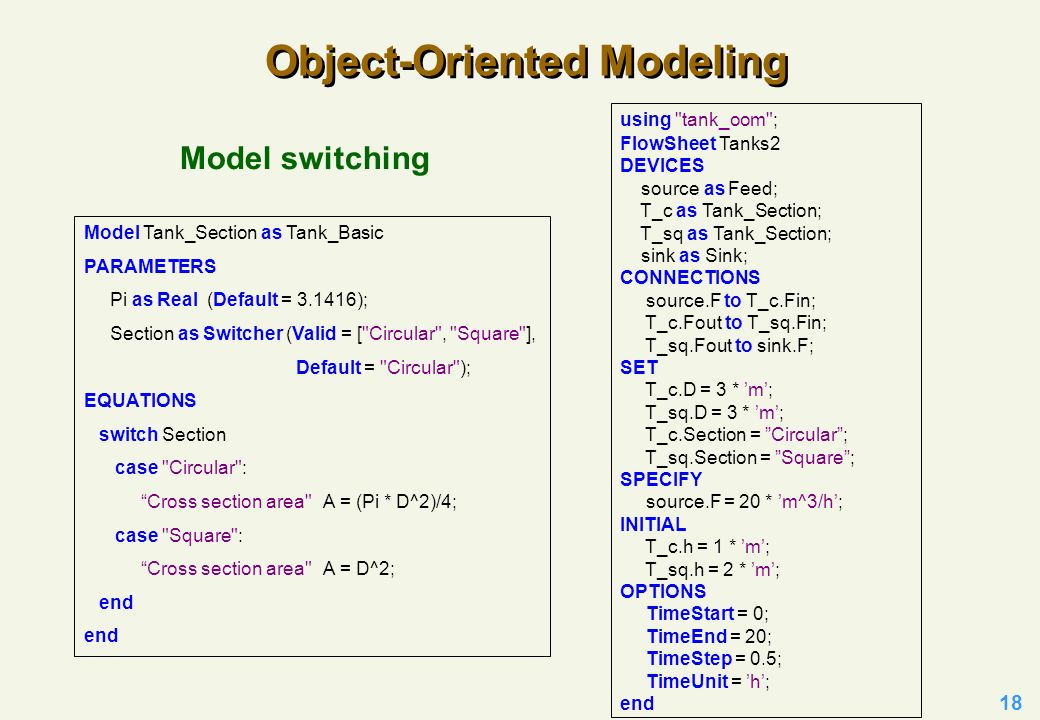 Object-Oriented Modeling

Model switching

Model Tank_Section as Tank_Basic
PARAMETERS
Pi as Real (Default = 3.1416);
Section as Switcher (Valid = ["Circular", "Square"],
Default = "Circular");
EQUATIONS
switch Section
case "Circular":
“Cross section area" A = (Pi * D^2)/4;
case "Square":
“Cross section area" A = D^2;
end
end

using "tank_oom";
FlowSheet Tanks2
DEVICES
source as Feed;
T_c as Tank_Section;
T_sq as Tank_Section;
sink as Sink;
CONNECTIONS
source.F to T_c.Fin;
T_c.Fout to T_sq.Fin;
T_sq.Fout to sink.F;
SET
T_c.D = 3 * ’m’;
T_sq.D = 3 * ’m’;
T_c.Section = ”Circular”;
T_sq.Section = ”Square”;
SPECIFY
source.F = 20 * ’m^3/h’;
INITIAL
T_c.h = 1 * ’m’;
T_sq.h = 2 * ’m’;
OPTIONS
TimeStart = 0;
TimeEnd = 20;
TimeStep = 0.5;
TimeUnit = ’h’;
end

18